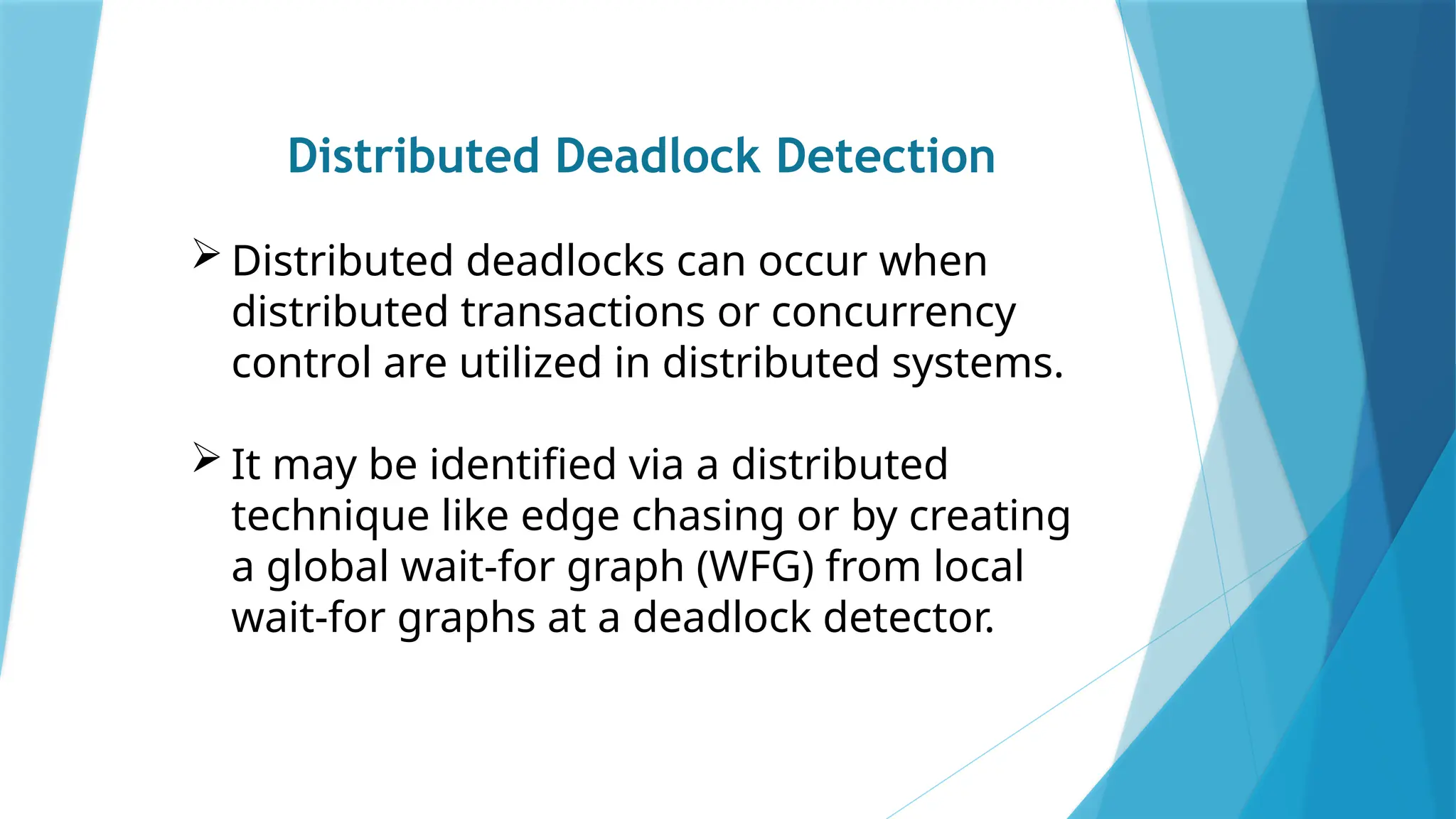 Distributed Deadlock Detection

➢ Distributed deadlocks can occur when distributed transactions or concurrency control are utilized in distributed systems.

➢ It may be identified via a distributed technique like edge chasing or by creating a global wait-for graph (WFG) from local wait-for graphs at a deadlock detector.